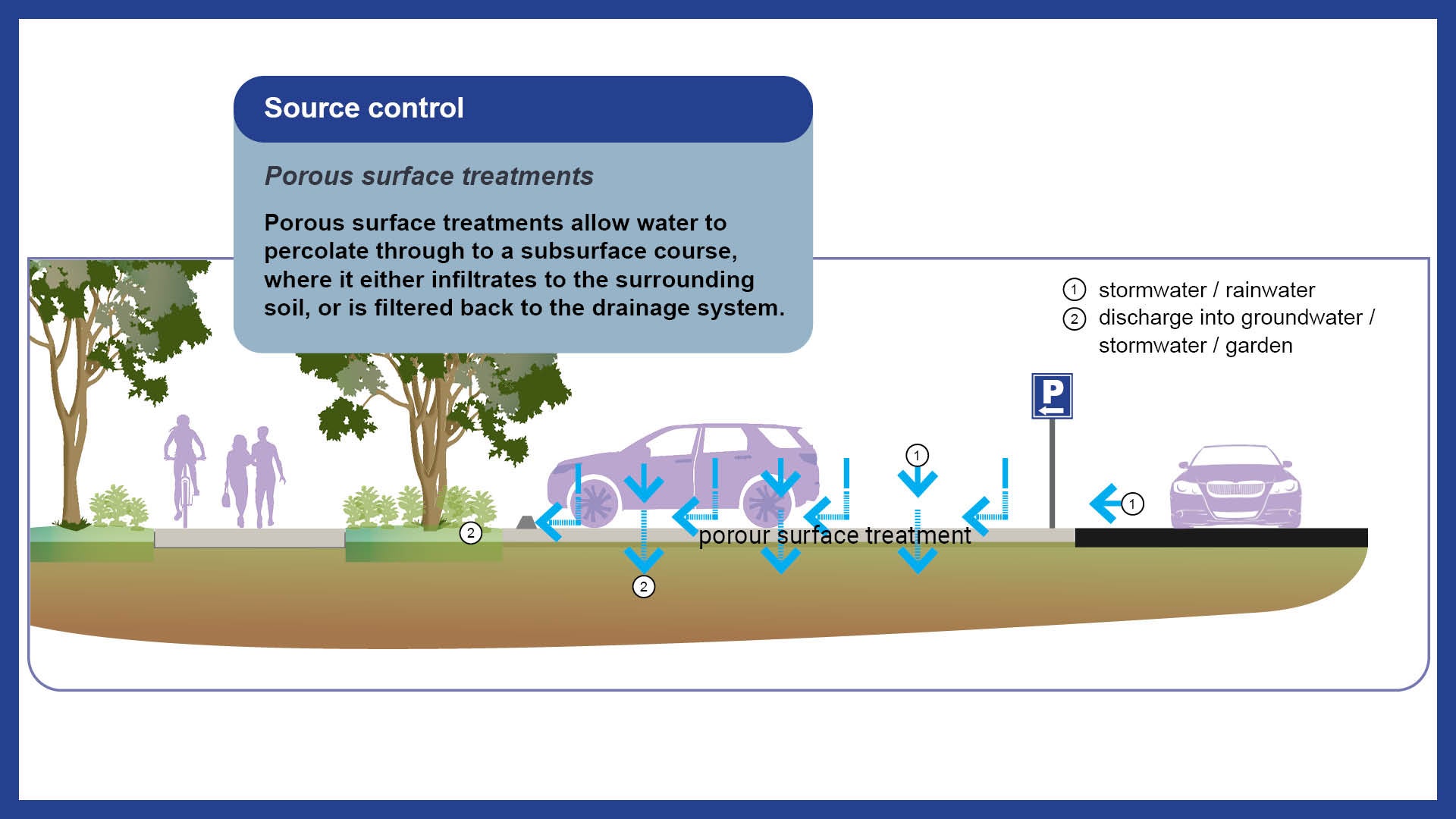 Source control

Porous surface treatments

Porous surface treatments allow water to percolate through to a subsurface course, where it either infiltrates to the surrounding soil, or is filtered back to the drainage system.

① stormwater / rainwater
② discharge into groundwater / stormwater / garden

P

1

1

2

porour surface treatment

2